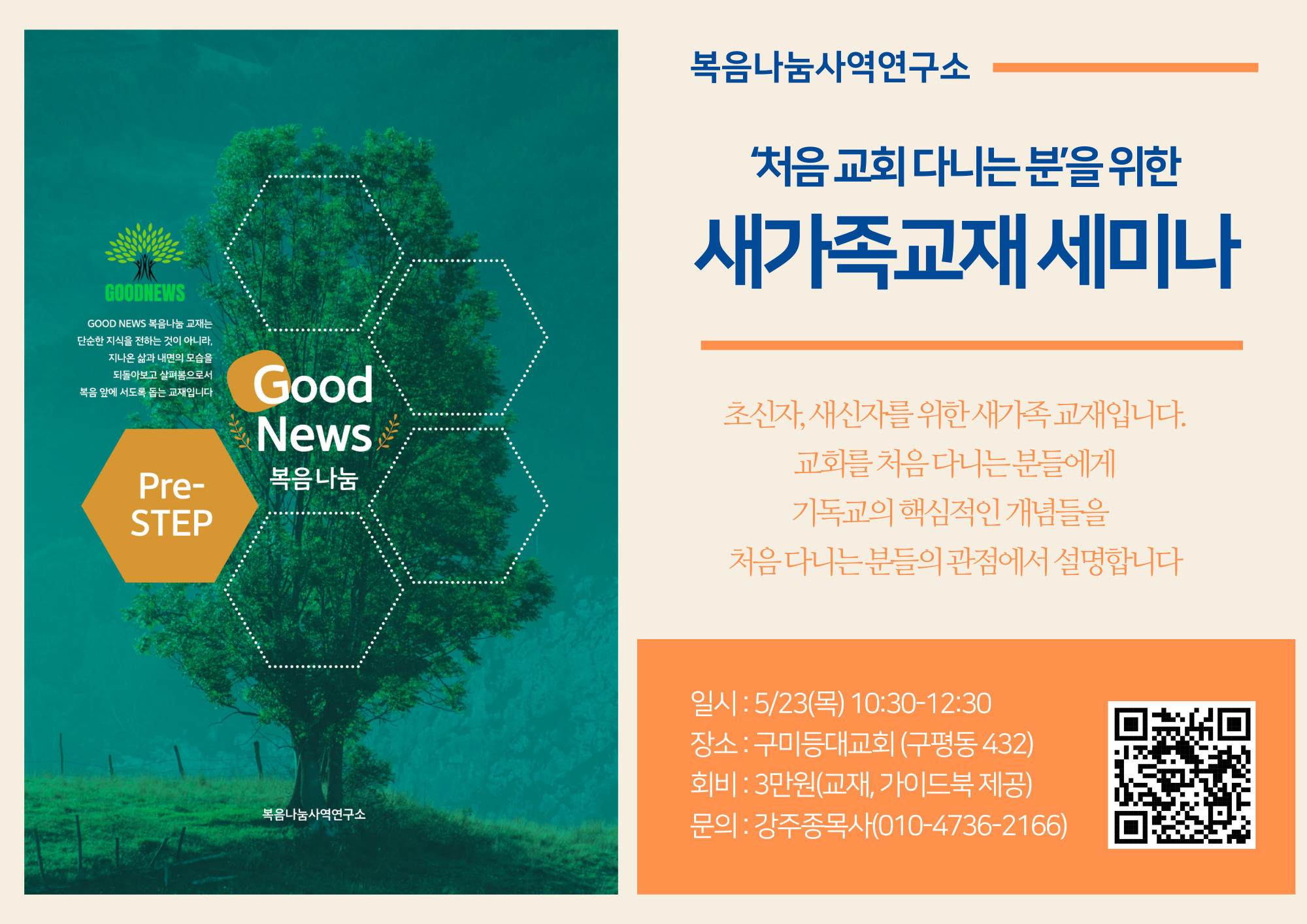 GOODNEWS

GOOD NEWS 복음나눔 교재는 단순한 지식을 전하는 것이 아니라, 지나온 삶과 내면의 모습을 되돌아보고 살펴봄으로서 복음 앞에 서도록 돕는 교재입니다

Good News
복음나눔

Pre-STEP

복음나눔사역연구소

복음나눔사역연구소

'처음 교회 다니는 분'을 위한
새가족교재 세미나

초신자, 새신자를 위한 새가족 교재입니다.
교회를 처음 다니는 분들에게
기독교의 핵심적인 개념들을
처음 다니는 분들의 관점에서 설명합니다

일시 : 5/23(목) 10:30-12:30
장소 : 구미등대교회 (구평동 432)
회비 : 3만원(교재, 가이드북 제공)
문의 : 강주종목사(010-4736-2166)